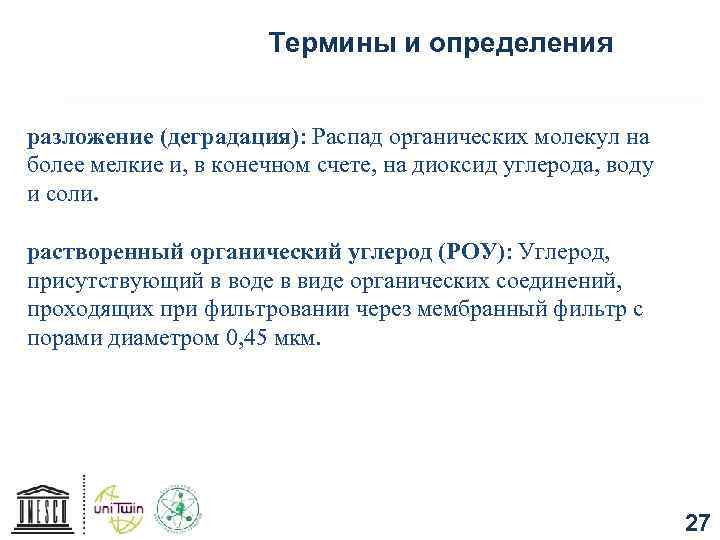 Термины и определения

разложение (деградация): Распад органических молекул на более мелкие и, в конечном счете, на диоксид углерода, воду и соли.

растворенный органический углерод (РОУ): Углерод, присутствующий в воде в виде органических соединений, проходящих при фильтровании через мембранный фильтр с порами диаметром 0,45 мкм.

UNESCO

uniTwin

27